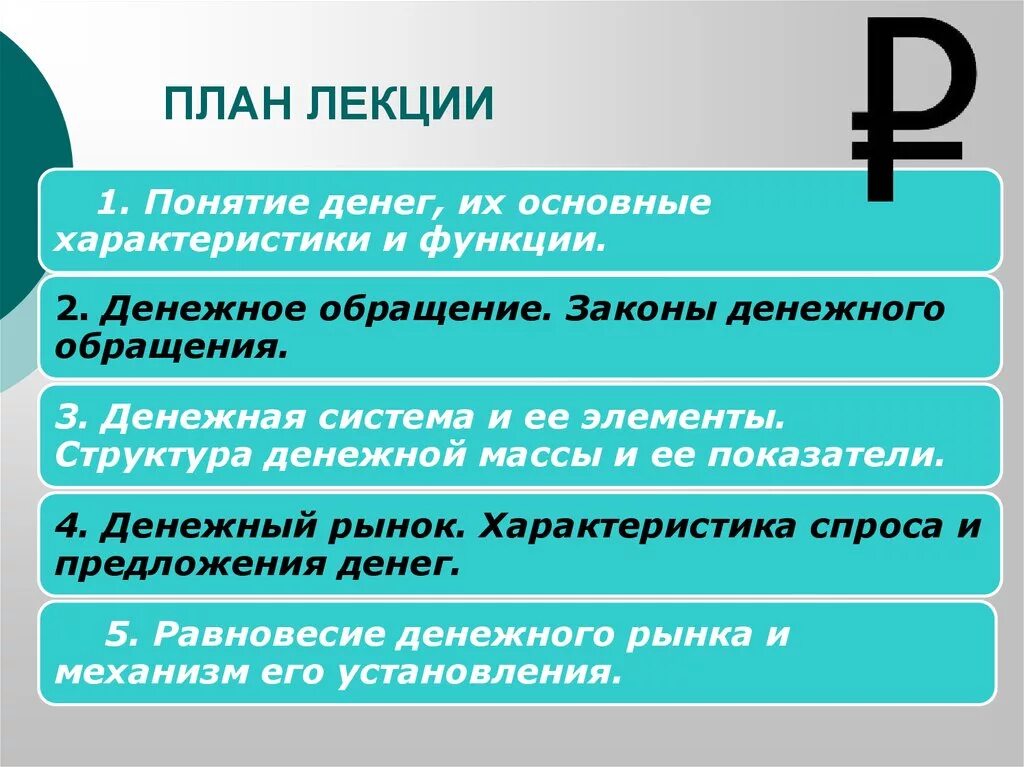 ПЛАН ЛЕКЦИИ

₽

1. Понятие денег, их основные характеристики и функции.

2. Денежное обращение. Законы денежного обращения.

3. Денежная система и ее элементы. Структура денежной массы и ее показатели.

4. Денежный рынок. Характеристика спроса и предложения денег.

5. Равновесие денежного рынка и механизм его установления.